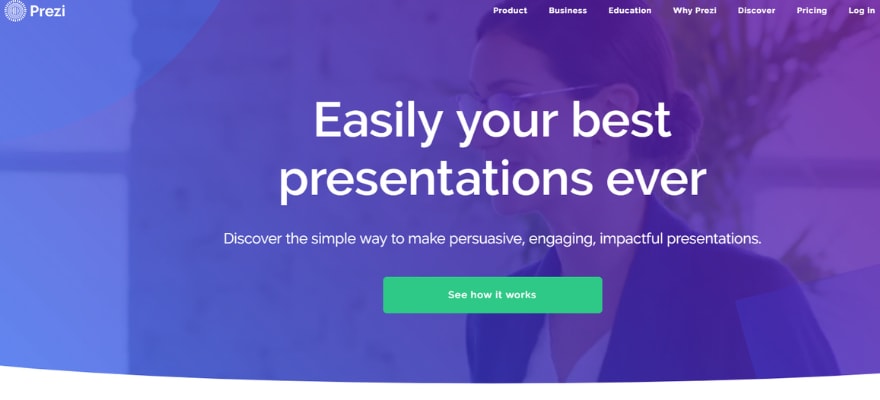 Prezi

Product Business Education Why Prezi Discover Pricing Log in

Easily your best presentations ever

Discover the simple way to make persuasive, engaging, impactful presentations.

See how it works